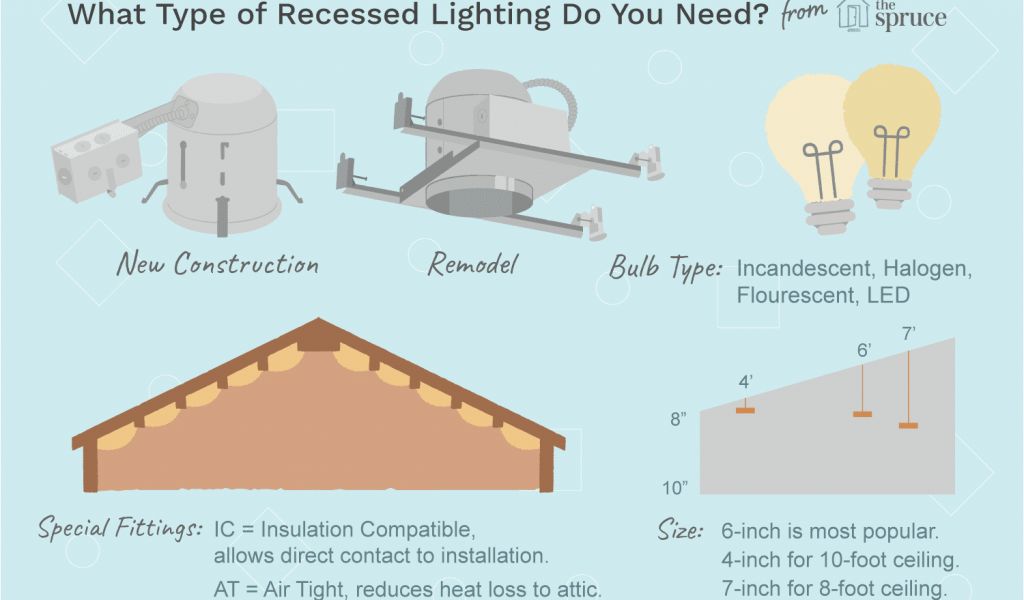 What Type of Recessed Lighting Do You Need? from the spruce

New Construction

Remodel

Bulb Type: Incandescent, Halogen, Flourescent, LED

4'

6'

7'

8"

10"

Special Fittings: IC = Insulation Compatible, allows direct contact to installation.

AT = Air Tight, reduces heat loss to attic.

Size: 6-inch is most popular.
4-inch for 10-foot ceiling.
7-inch for 8-foot ceiling.